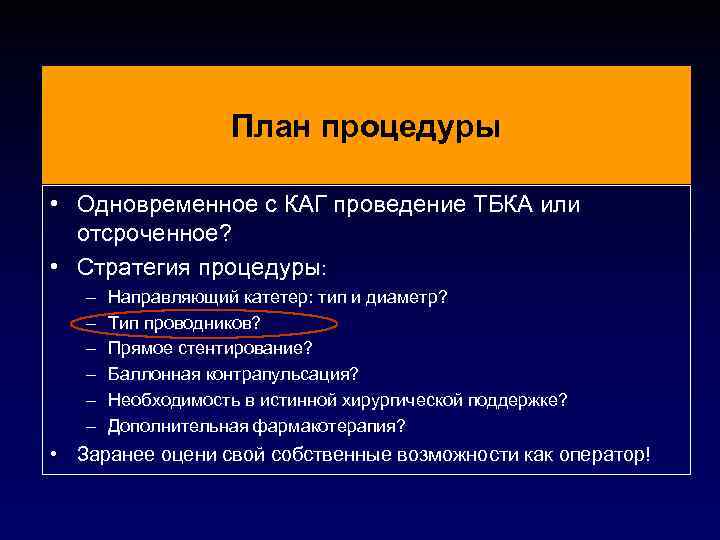 План процедуры

• Одновременное с КАГ проведение ТБКА или отсроченное?
• Стратегия процедуры:
– Направляющий катетер: тип и диаметр?
– Тип проводников?
– Прямое стентирование?
– Баллонная контрапульсация?
– Необходимость в истинной хирургической поддержке?
– Дополнительная фармакотерапия?
• Заранее оцени свой собственные возможности как оператор!